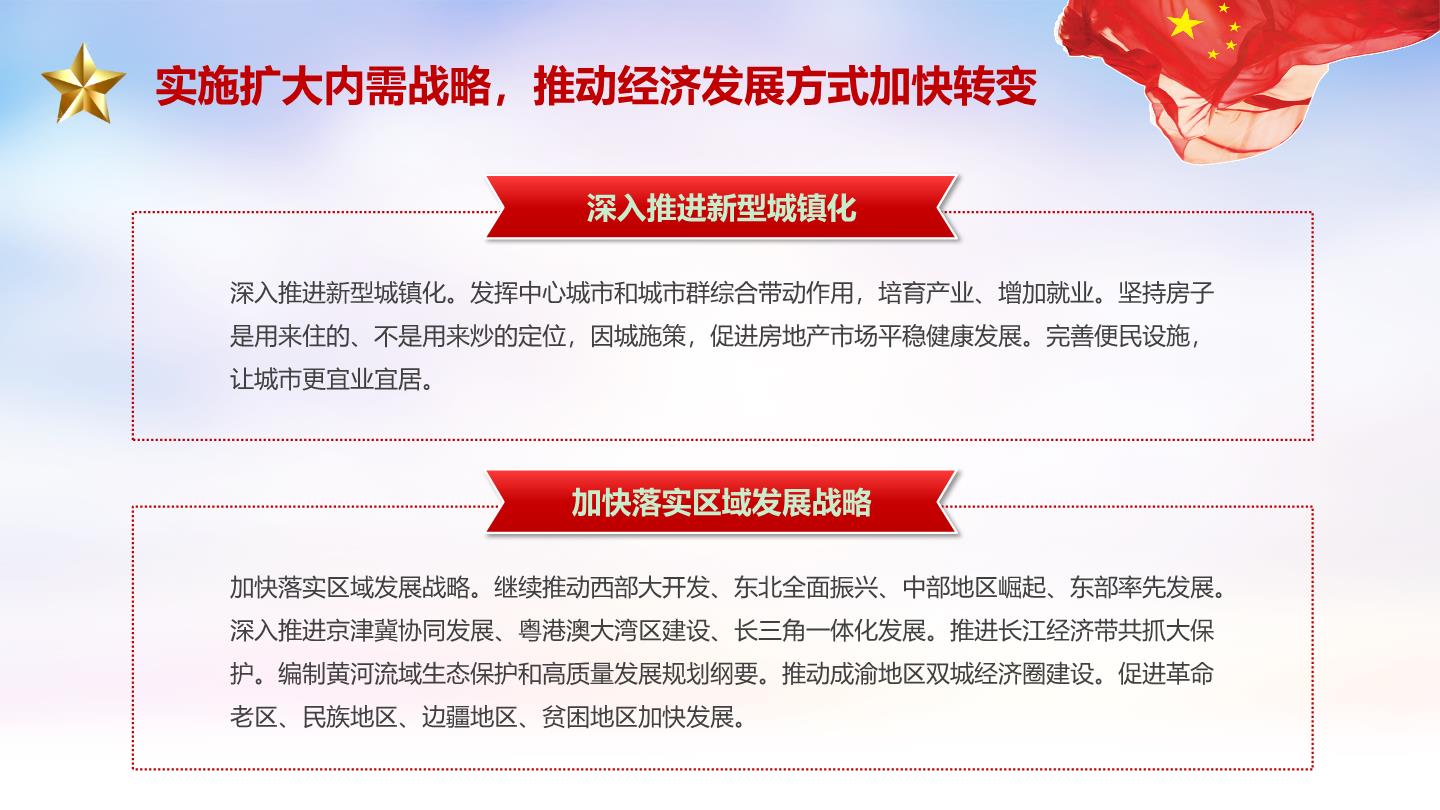 实施扩大内需战略，推动经济发展方式加快转变

深入推进新型城镇化

深入推进新型城镇化。发挥中心城市和城市群综合带动作用，培育产业、增加就业。坚持房子是用来住的、不是用来炒的定位，因城施策，促进房地产市场平稳健康发展。完善便民设施，让城市更宜业宜居。

加快落实区域发展战略

加快落实区域发展战略。继续推动西部大开发、东北全面振兴、中部地区崛起、东部率先发展。深入推进京津冀协同发展、粤港澳大湾区建设、长三角一体化发展。推进长江经济带共抓大保护。编制黄河流域生态保护和高质量发展规划纲要。推动成渝地区双城经济圈建设。促进革命老区、民族地区、边疆地区、贫困地区加快发展。